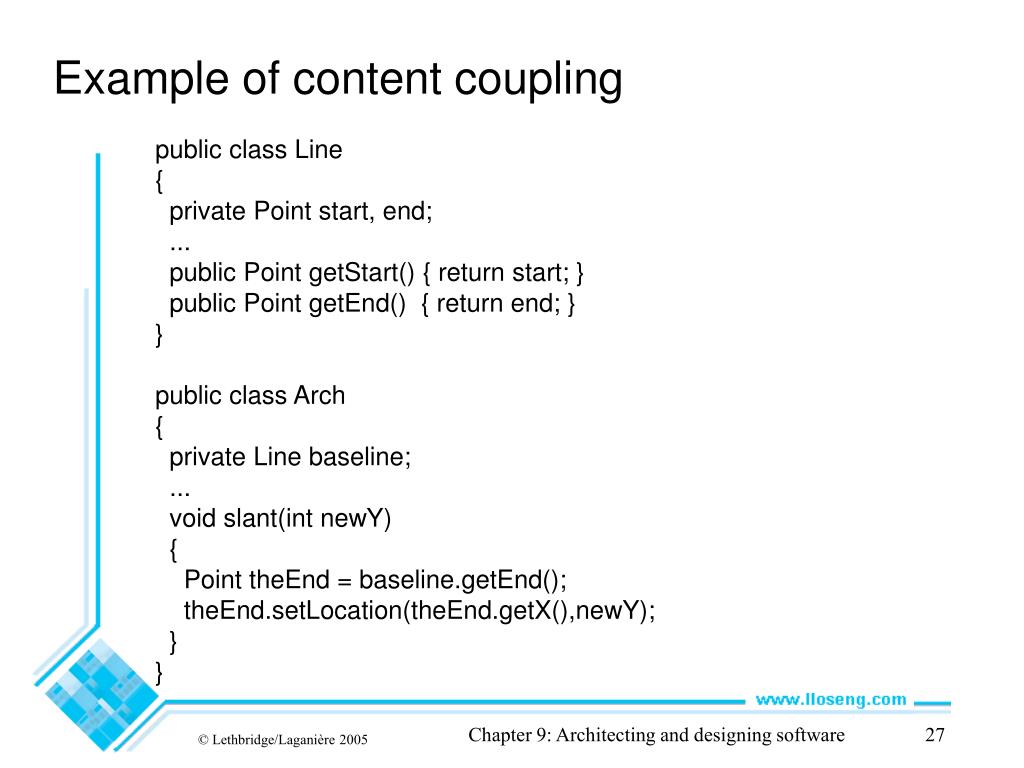 Example of content coupling

public class Line
{
  private Point start, end;
  ...
  public Point getStart() { return start; }
  public Point getEnd()  { return end; }
}

public class Arch
{
  private Line baseline;
  ...
  void slant(int newY)
  {
    Point theEnd = baseline.getEnd();
    theEnd.setLocation(theEnd.getX(),newY);
  }
}

www.lloseng.com

© Lethbridge/Laganière 2005

Chapter 9: Architecting and designing software

27